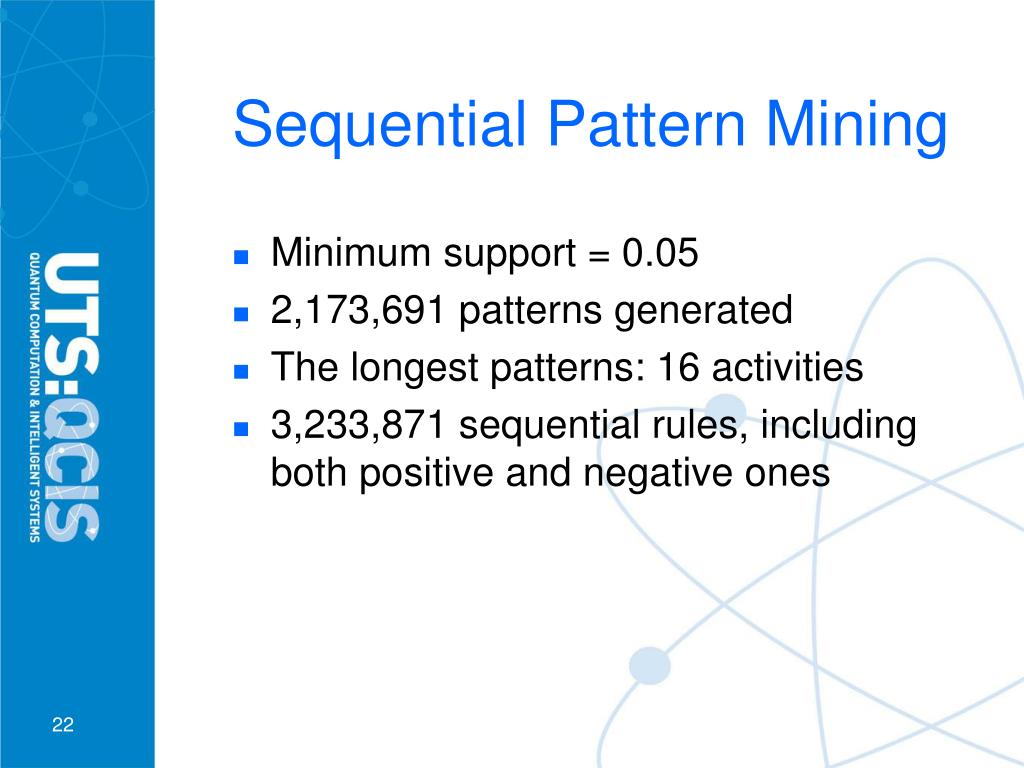 UTS:QCIS
QUANTUM COMPUTATION & INTELLIGENT SYSTEMS

Sequential Pattern Mining

- Minimum support = 0.05
- 2,173,691 patterns generated
- The longest patterns: 16 activities
- 3,233,871 sequential rules, including both positive and negative ones

22